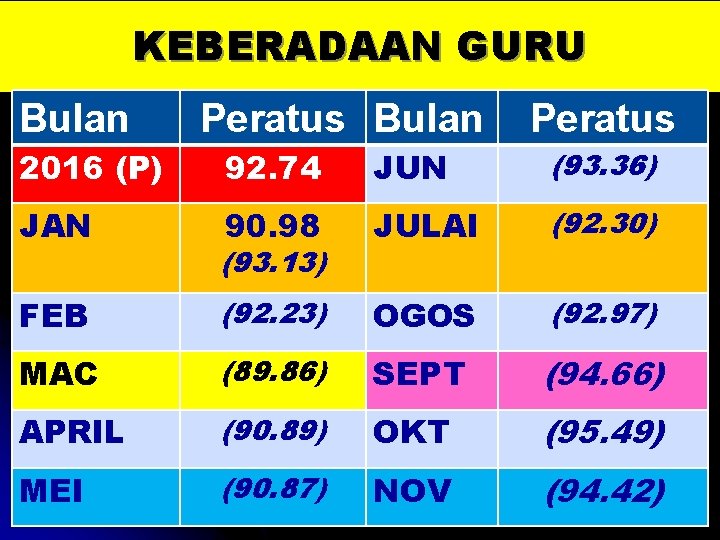 KEBERADAAN GURU

| Bulan | Peratus | Bulan | Peratus |
|---|---|---|---|
| 2016 (P) | 92.74 | JUN | (93.36) |
| JAN | 90.98 (93.13) | JULAI | (92.30) |
| FEB | (92.23) | OGOS | (92.97) |
| MAC | (89.86) | SEPT | (94.66) |
| APRIL | (90.89) | OKT | (95.49) |
| MEI | (90.87) | NOV | (94.42) |